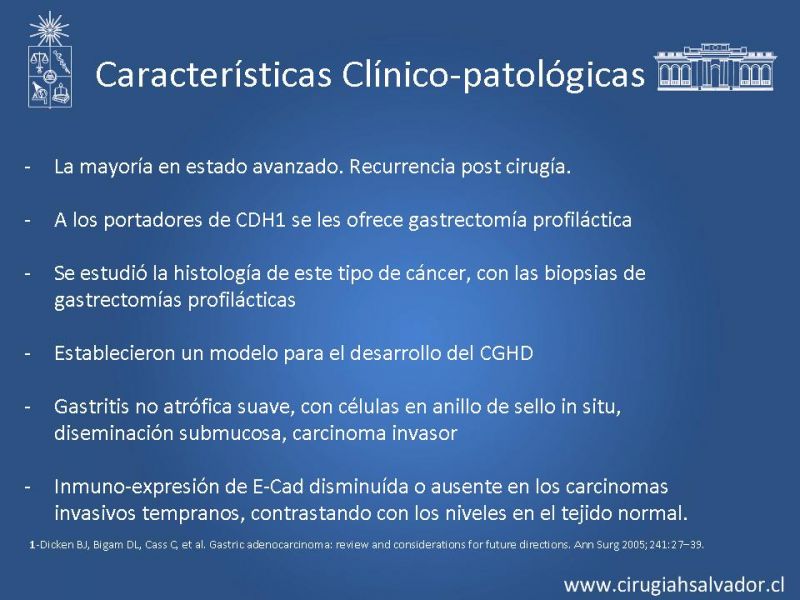 Características Clínico-patológicas

- La mayoría en estado avanzado. Recurrencia post cirugía.

- A los portadores de CDH1 se les ofrece gastrectomía profiláctica

- Se estudió la histología de este tipo de cáncer, con las biopsias de gastrectomías profilácticas

- Establecieron un modelo para el desarrollo del CGHD

- Gastritis no atrófica suave, con células en anillo de sello in situ, diseminación submucosa, carcinoma invasor

- Inmuno-expresión de E-Cad disminuída o ausente en los carcinomas invasivos tempranos, contrastando con los niveles en el tejido normal.

1-Dicken BJ, Bigam DL, Cass C, et al. Gastric adenocarcinoma: review and considerations for future directions. Ann Surg 2005; 241:27–39.

www.cirugiahsalvador.cl